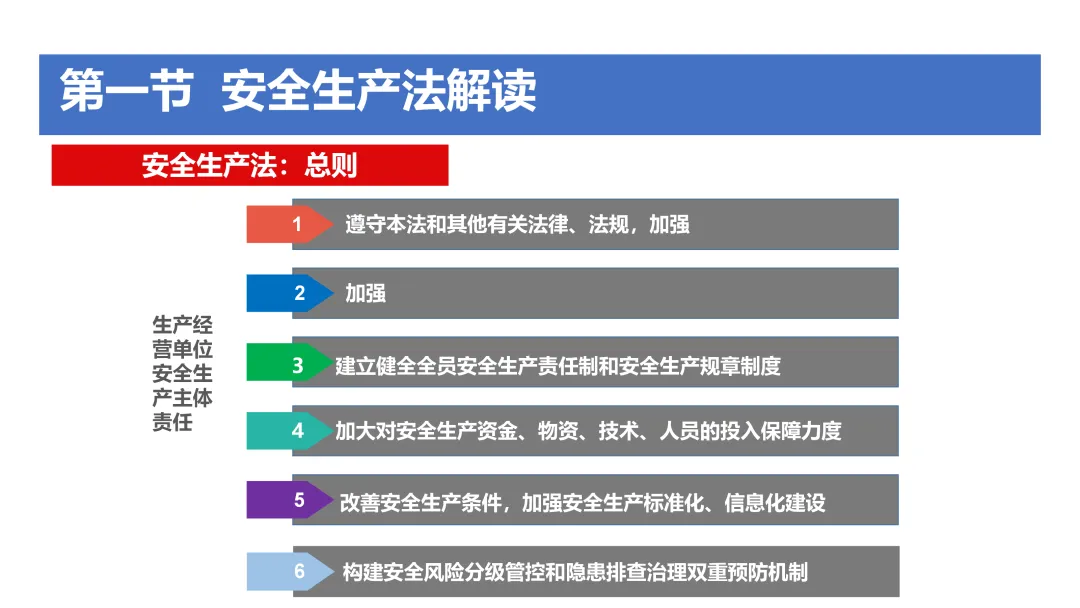 第一节 安全生产法解读

安全生产法：总则

生产经营单位安全生产主体责任

1 遵守本法和其他有关法律、法规，加强

2 加强

3 建立健全全员安全生产责任制和安全生产规章制度

4 加大对安全生产资金、物资、技术、人员的投入保障力度

5 改善安全生产条件，加强安全生产标准化、信息化建设

6 构建安全风险分级管控和隐患排查治理双重预防机制